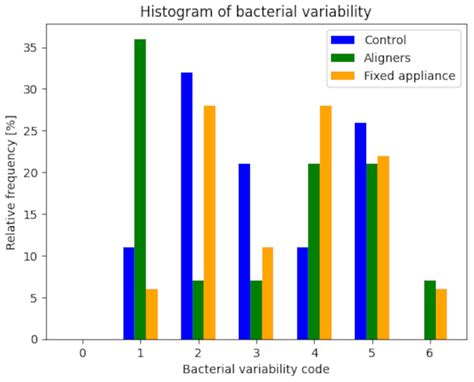 Histogram of bacterial variability

Control
Aligners
Fixed appliance

Relative frequency [%]

35
30
25
20
15
10
5
0

0
1
2
3
4
5
6

Bacterial variability code